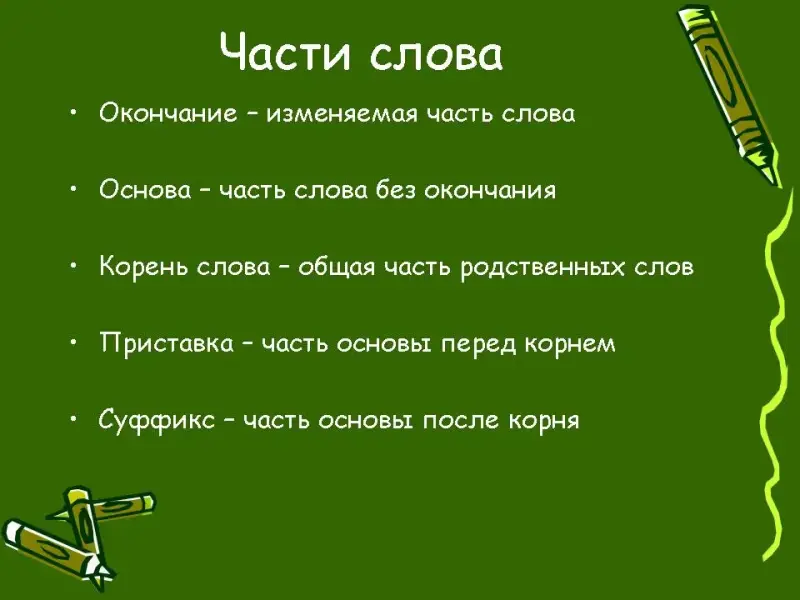 Части слова

• Окончание – изменяемая часть слова

• Основа – часть слова без окончания

• Корень слова – общая часть родственных слов

• Приставка – часть основы перед корнем

• Суффикс – часть основы после корня